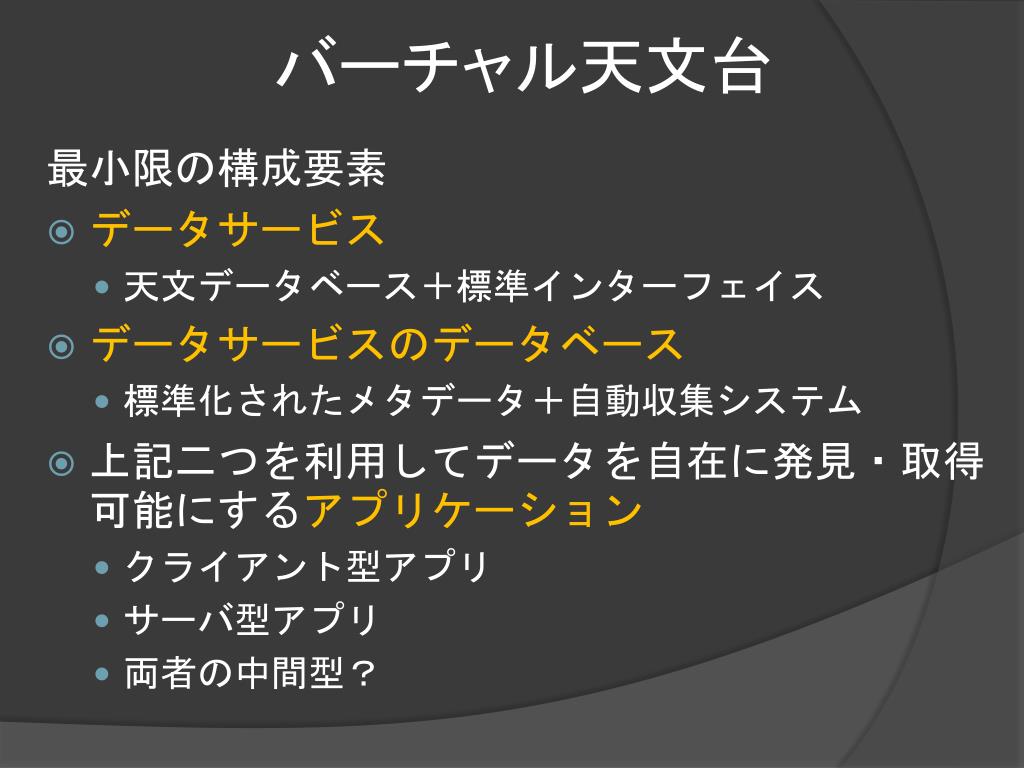 バーチャル天文台

最小限の構成要素

データサービス

天文データベース＋標準インターフェイス

データサービスのデータベース

標準化されたメタデータ＋自動収集システム

上記二つを利用してデータを自在に発見・取得可能にするアプリケーション

クライアント型アプリ

サーバ型アプリ

両者の中間型？